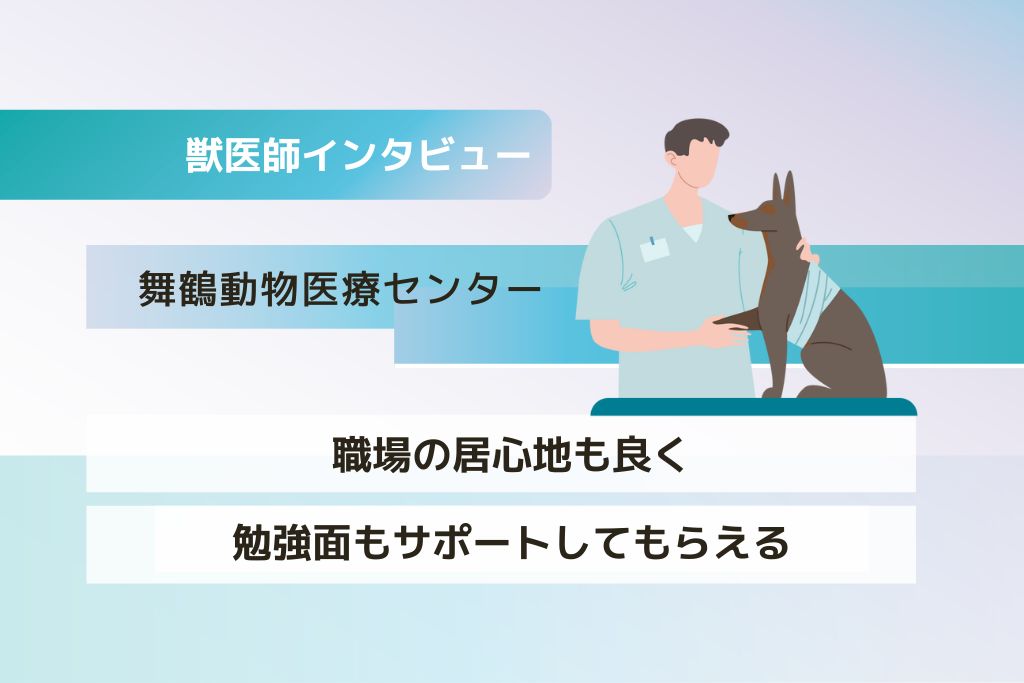 獣医師インタビュー

舞鶴動物医療センター

職場の居心地も良く

勉強面もサポートしてもらえる